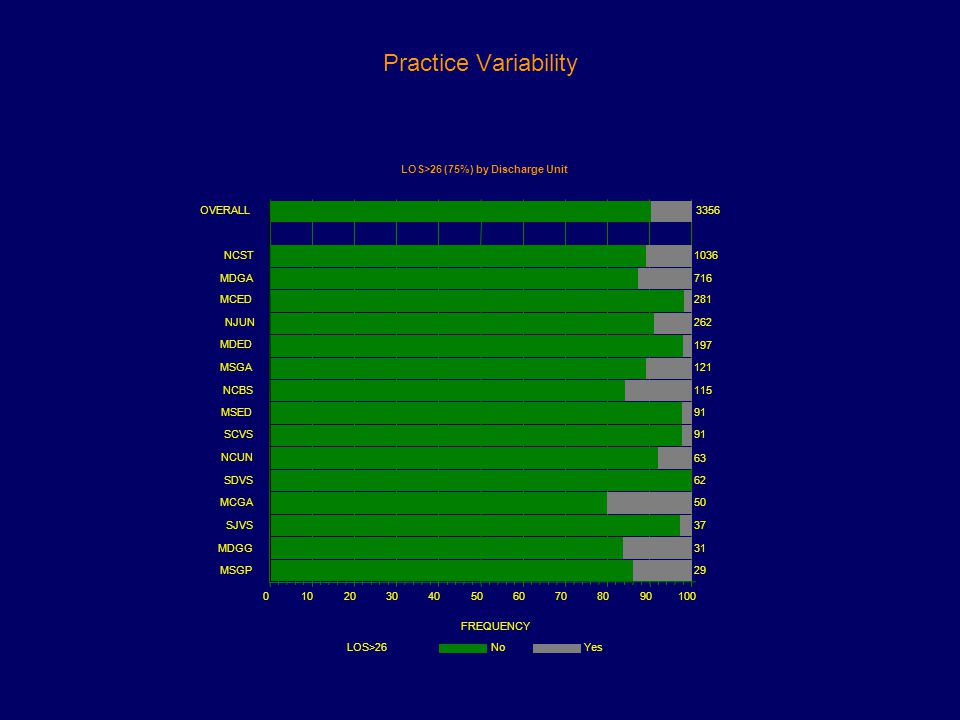 Practice Variability

LOS>26 (75%) by Discharge Unit

OVERALL 3356

NCST 1036
MDGA 716
MCED 281
NJUN 262
MDED 197
MSGA 121
NCBS 115
MSED 91
SCVS 91
NCUN 63
SDVS 62
MCGA 50
SJVS 37
MDGG 31
MSGP 29

0 10 20 30 40 50 60 70 80 90 100

FREQUENCY

LOS>26 No Yes